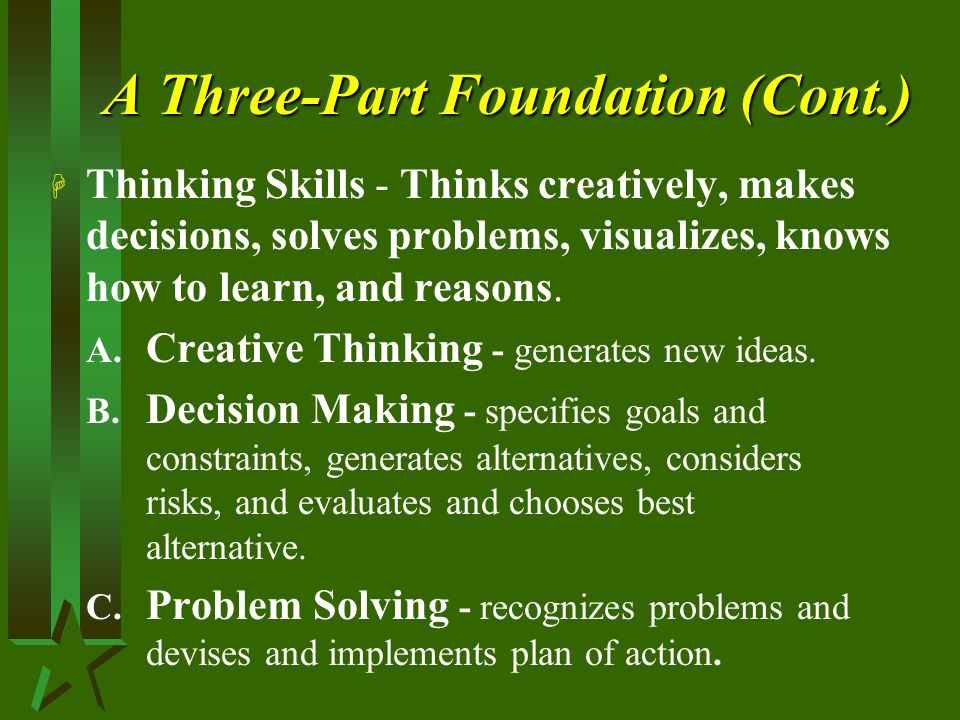 A Three-Part Foundation (Cont.)

Thinking Skills - Thinks creatively, makes decisions, solves problems, visualizes, knows how to learn, and reasons.

A. Creative Thinking - generates new ideas.

B. Decision Making - specifies goals and constraints, generates alternatives, considers risks, and evaluates and chooses best alternative.

C. Problem Solving - recognizes problems and devises and implements plan of action.